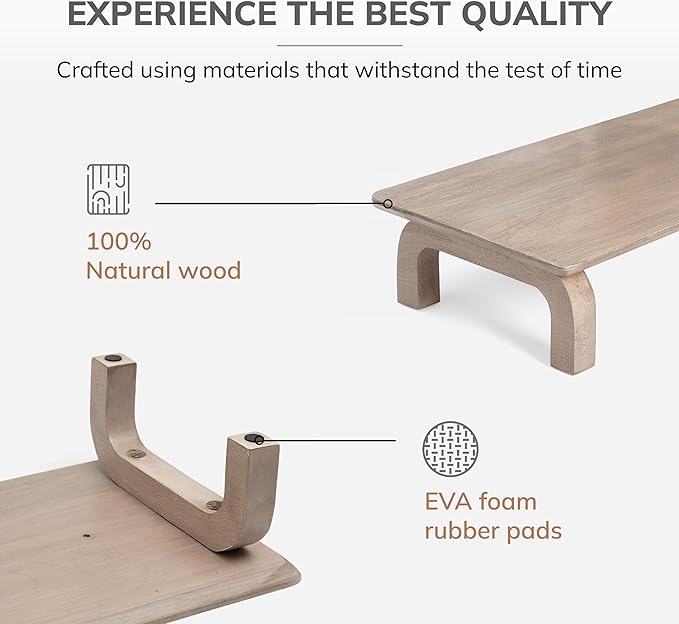 EXPERIENCE THE BEST QUALITY

Crafted using materials that withstand the test of time

100%
Natural wood

EVA foam
rubber pads